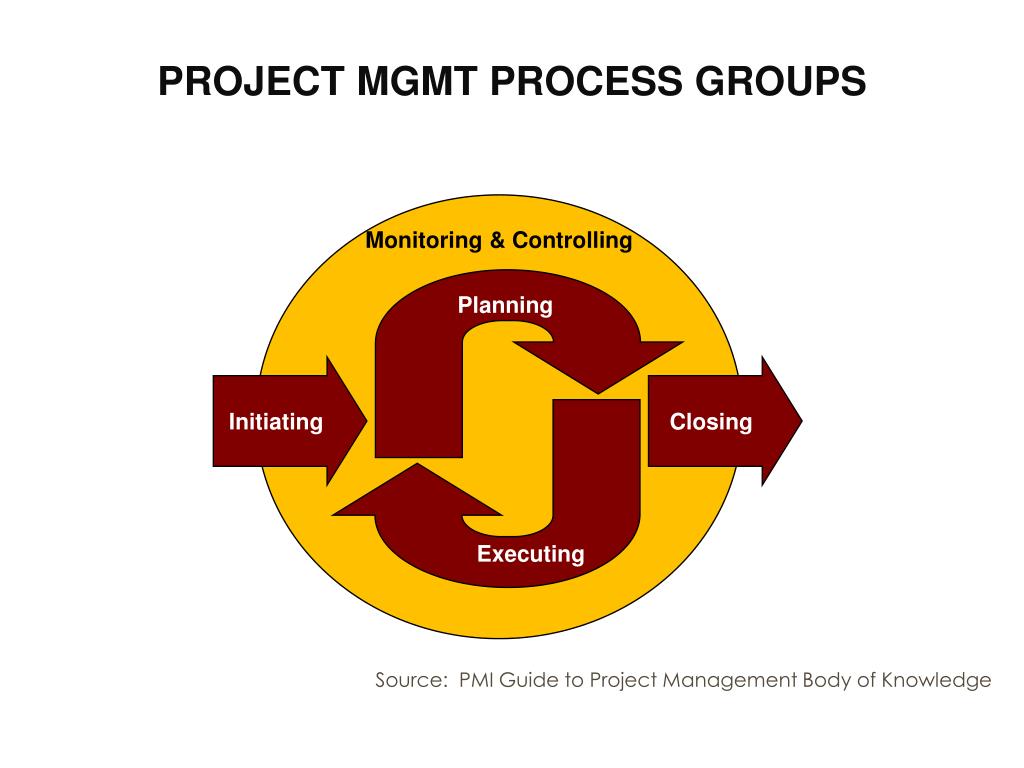 PROJECT MGMT PROCESS GROUPS

Monitoring & Controlling

Planning

Initiating

Closing

Executing

Source: PMI Guide to Project Management Body of Knowledge